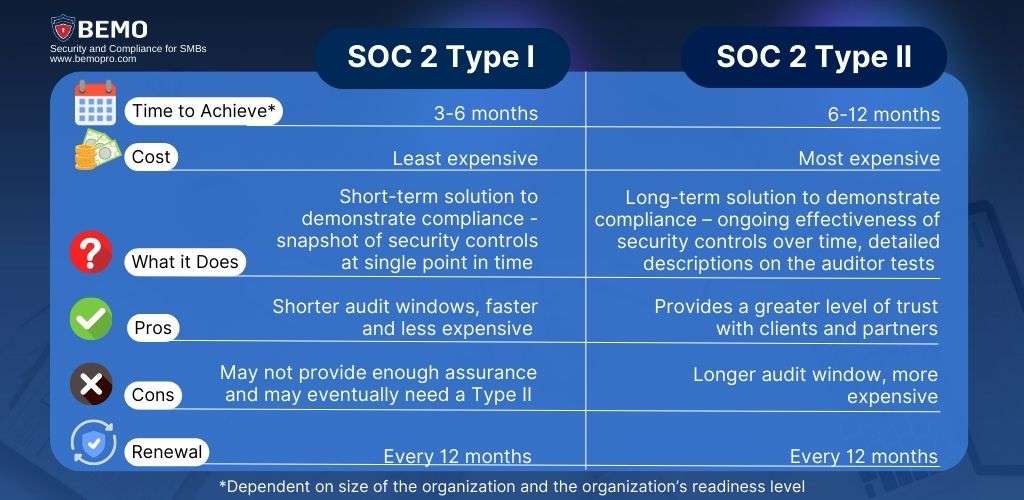 BEMO
Security and Compliance for SMBs
www.bemopro.com

| | SOC 2 Type I | SOC 2 Type II |
|---|---|---|
| Time to Achieve* | 3-6 months | 6-12 months |
| Cost | Least expensive | Most expensive |
| What it Does | Short-term solution to demonstrate compliance - snapshot of security controls at single point in time | Long-term solution to demonstrate compliance – ongoing effectiveness of security controls over time, detailed descriptions on the auditor tests |
| Pros | Shorter audit windows, faster and less expensive | Provides a greater level of trust with clients and partners |
| Cons | May not provide enough assurance and may eventually need a Type II | Longer audit window, more expensive |
| Renewal | Every 12 months | Every 12 months |

*Dependent on size of the organization and the organization's readiness level